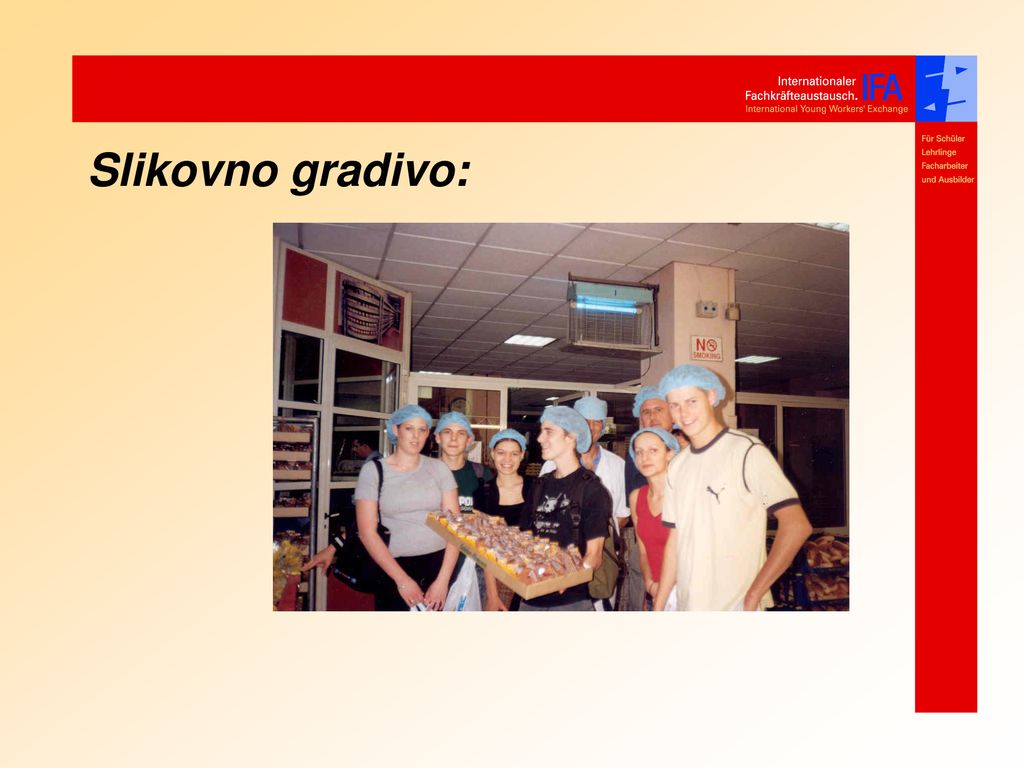 Internationaler
Fachkräfteaustausch. IFA
International Young Workers' Exchange

Für Schüler
Lehrlinge
Facharbeiter
und Ausbilder

Slikovno gradivo:

NO SMOKING